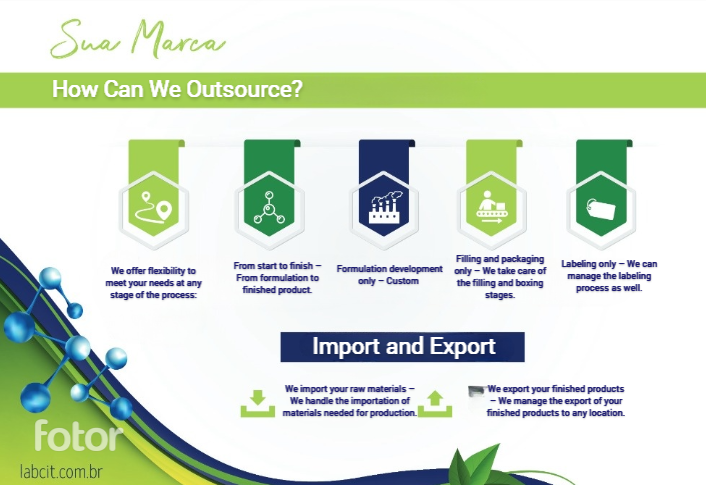 Sua Marca

How Can We Outsource?

We offer flexibility to meet your needs at any stage of the process:

From start to finish – From formulation to finished product.

Formulation development only – Custom

Filling and packaging only – We take care of the filling and boxing stages.

Labeling only – We can manage the labeling process as well.

Import and Export

We import your raw materials – We handle the importation of materials needed for production.

We export your finished products – We manage the export of your finished products to any location.

fotor

labcit.com.br